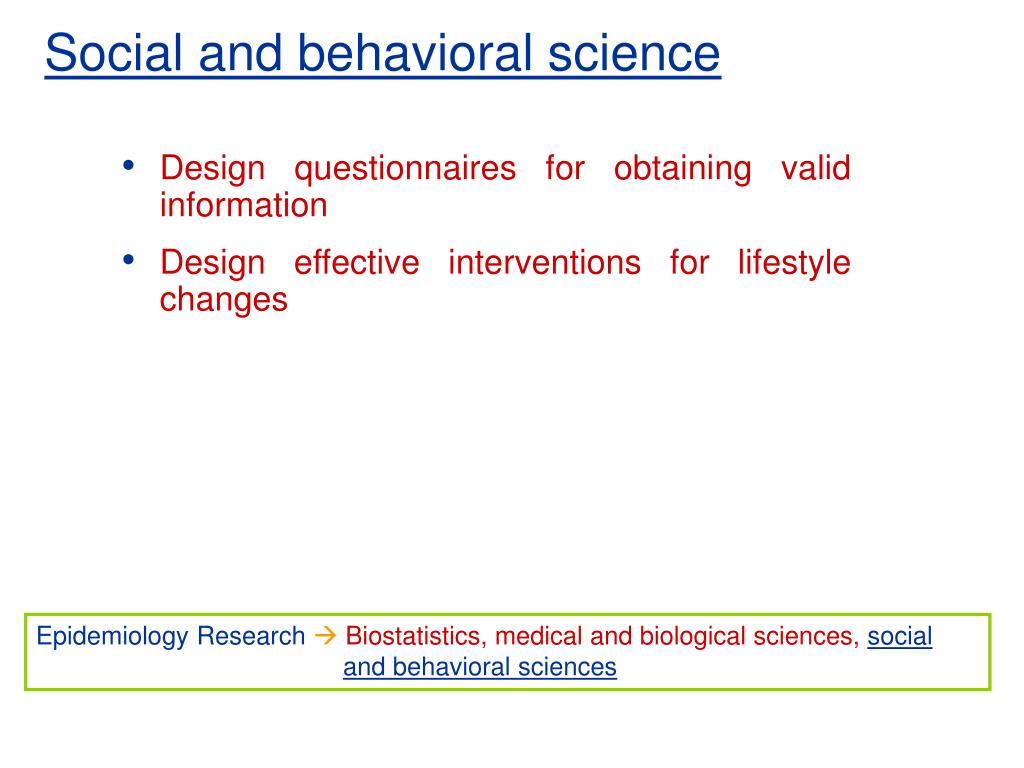 Social and behavioral science

• Design questionnaires for obtaining valid information
• Design effective interventions for lifestyle changes

Epidemiology Research → Biostatistics, medical and biological sciences, social and behavioral sciences